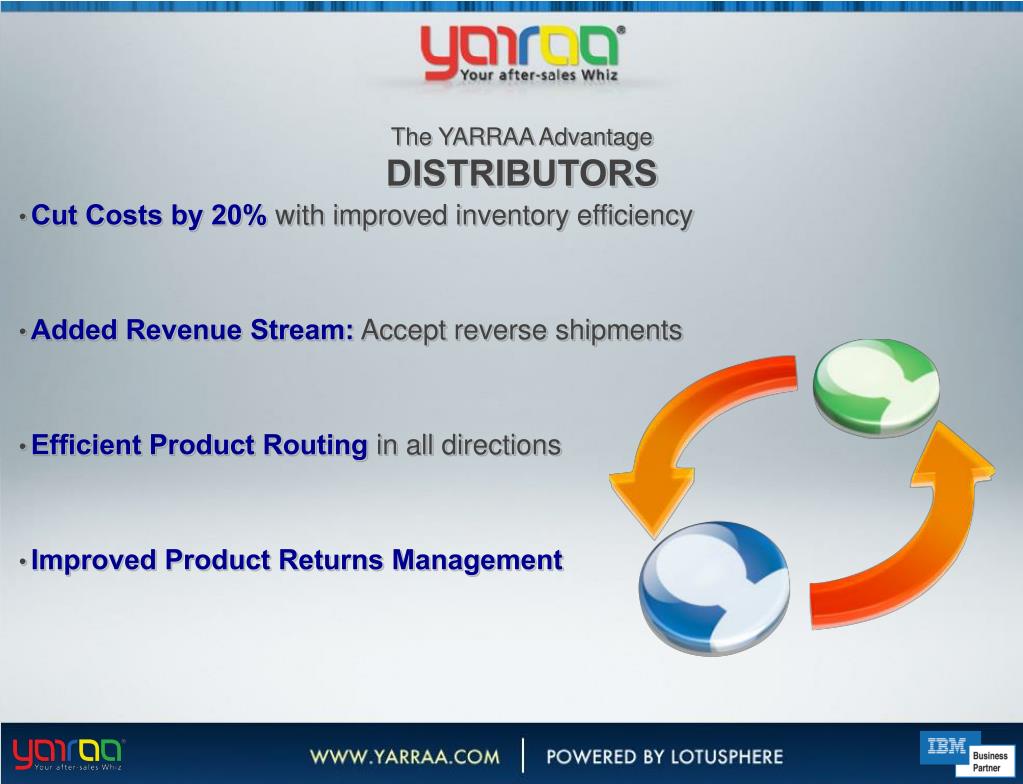 yarraa®
Your after-sales Whiz

The YARRAA Advantage
DISTRIBUTORS

• Cut Costs by 20% with improved inventory efficiency

• Added Revenue Stream: Accept reverse shipments

• Efficient Product Routing in all directions

• Improved Product Returns Management

yarraa
Your after-sales Whiz

WWW.YARRAA.COM | POWERED BY LOTUSPHERE

IBM Business Partner